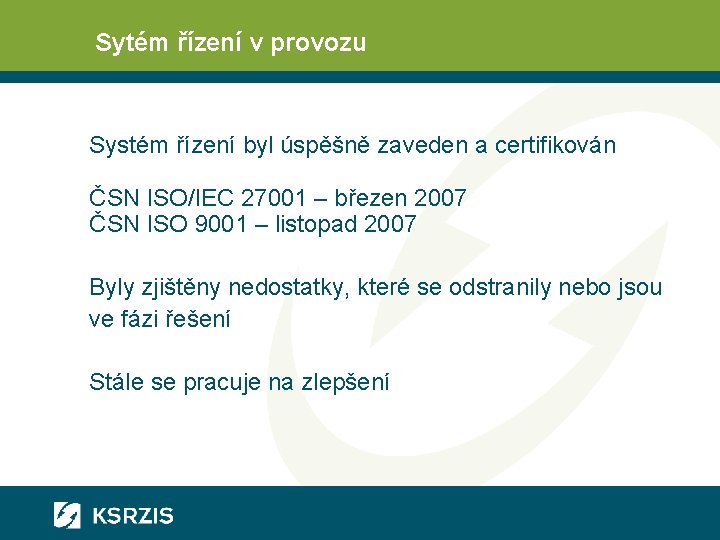 Sytém řízení v provozu

Systém řízení byl úspěšně zaveden a certifikován

ČSN ISO/IEC 27001 – březen 2007
ČSN ISO 9001 – listopad 2007

Byly zjištěny nedostatky, které se odstranily nebo jsou ve fázi řešení

Stále se pracuje na zlepšení

KSRZIS